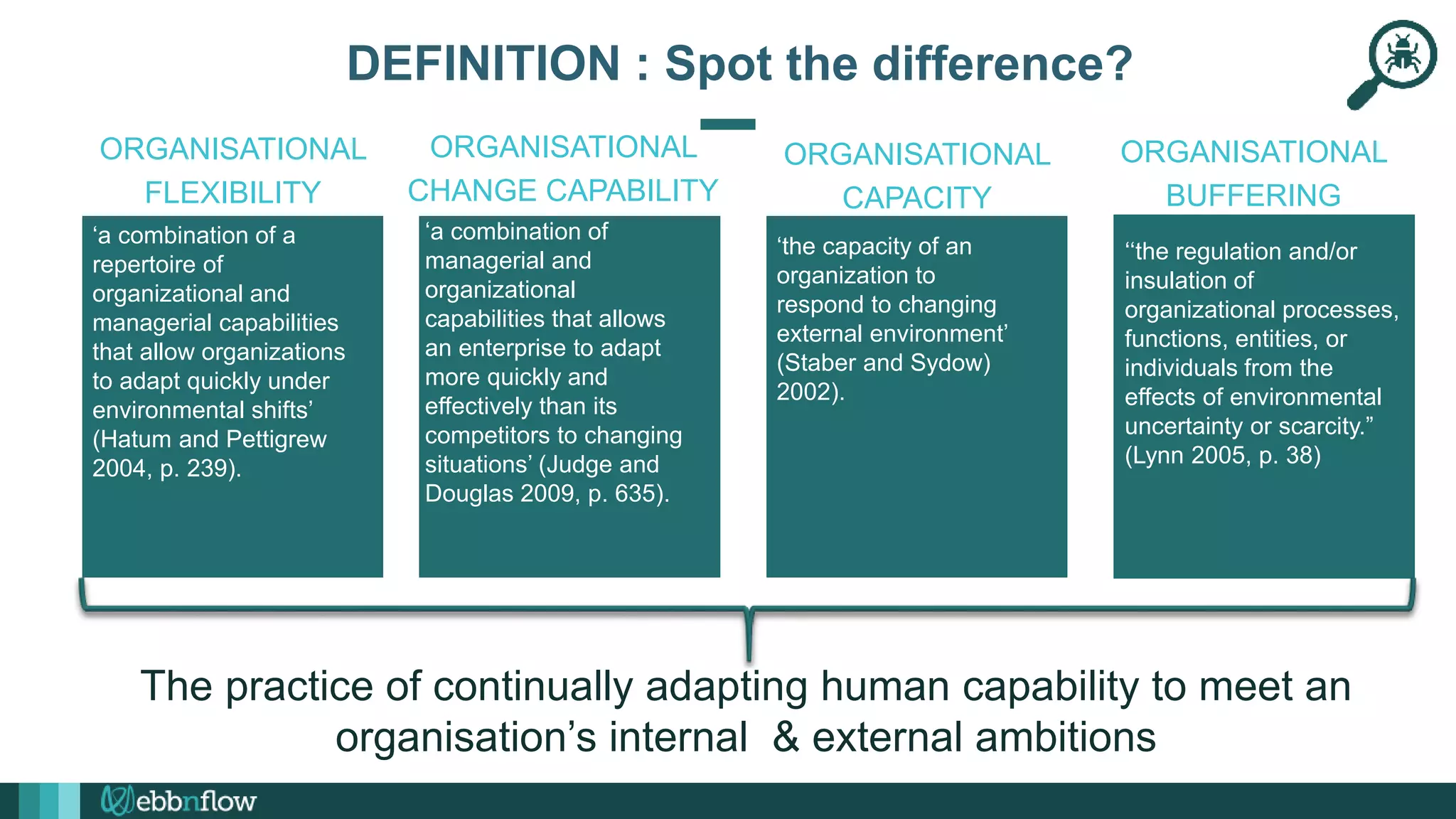 DEFINITION : Spot the difference?

ORGANISATIONAL FLEXIBILITY

‘a combination of a repertoire of organizational and managerial capabilities that allow organizations to adapt quickly under environmental shifts’ (Hatum and Pettigrew 2004, p. 239).

ORGANISATIONAL CHANGE CAPABILITY

‘a combination of managerial and organizational capabilities that allows an enterprise to adapt more quickly and effectively than its competitors to changing situations’ (Judge and Douglas 2009, p. 635).

ORGANISATIONAL CAPACITY

‘the capacity of an organization to respond to changing external environment’ (Staber and Sydow) 2002).

ORGANISATIONAL BUFFERING

“the regulation and/or insulation of organizational processes, functions, entities, or individuals from the effects of environmental uncertainty or scarcity.” (Lynn 2005, p. 38)

The practice of continually adapting human capability to meet an organisation’s internal & external ambitions

ebbnflow